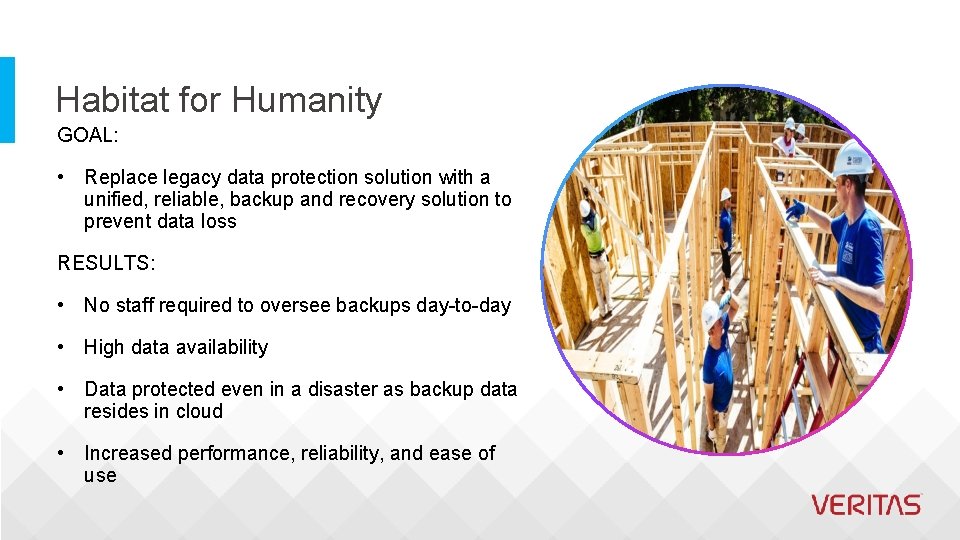 Habitat for Humanity

GOAL:

• Replace legacy data protection solution with a unified, reliable, backup and recovery solution to prevent data loss

RESULTS:

• No staff required to oversee backups day-to-day

• High data availability

• Data protected even in a disaster as backup data resides in cloud

• Increased performance, reliability, and ease of use

VERITAS